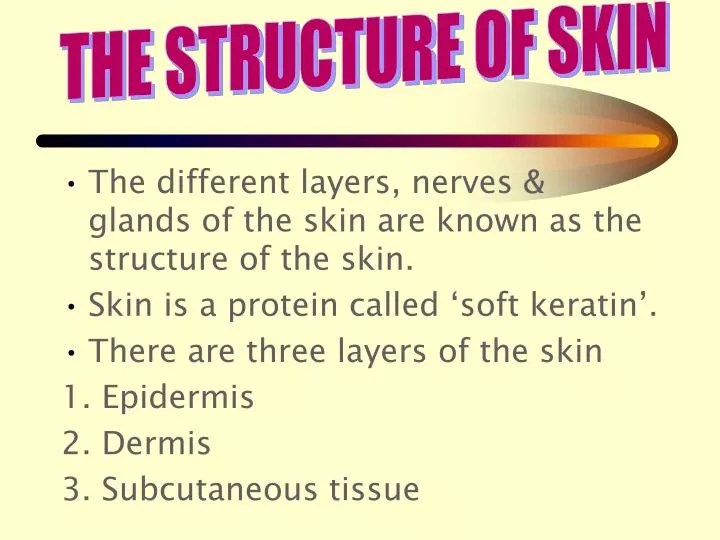 THE STRUCTURE OF SKIN

• The different layers, nerves & glands of the skin are known as the structure of the skin.
• Skin is a protein called ‘soft keratin’.
• There are three layers of the skin
1. Epidermis
2. Dermis
3. Subcutaneous tissue